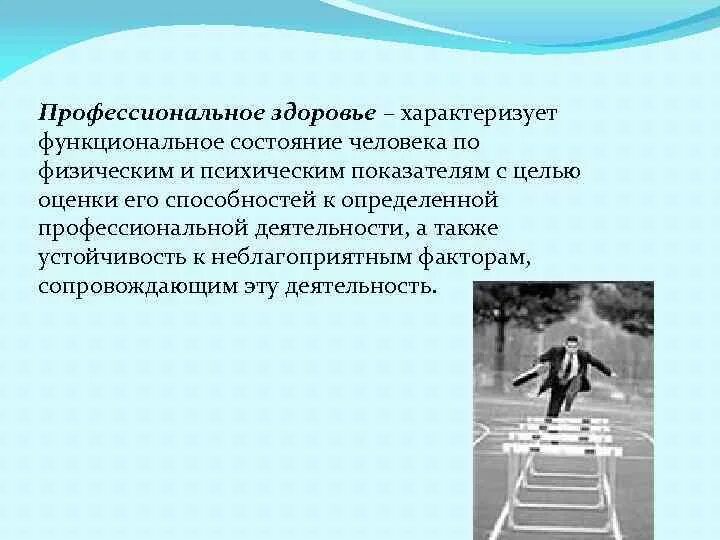 Профессиональное здоровье – характеризует функциональное состояние человека по физическим и психическим показателям с целью оценки его способностей к определенной профессиональной деятельности, а также устойчивость к неблагоприятным факторам, сопровождающим эту деятельность.